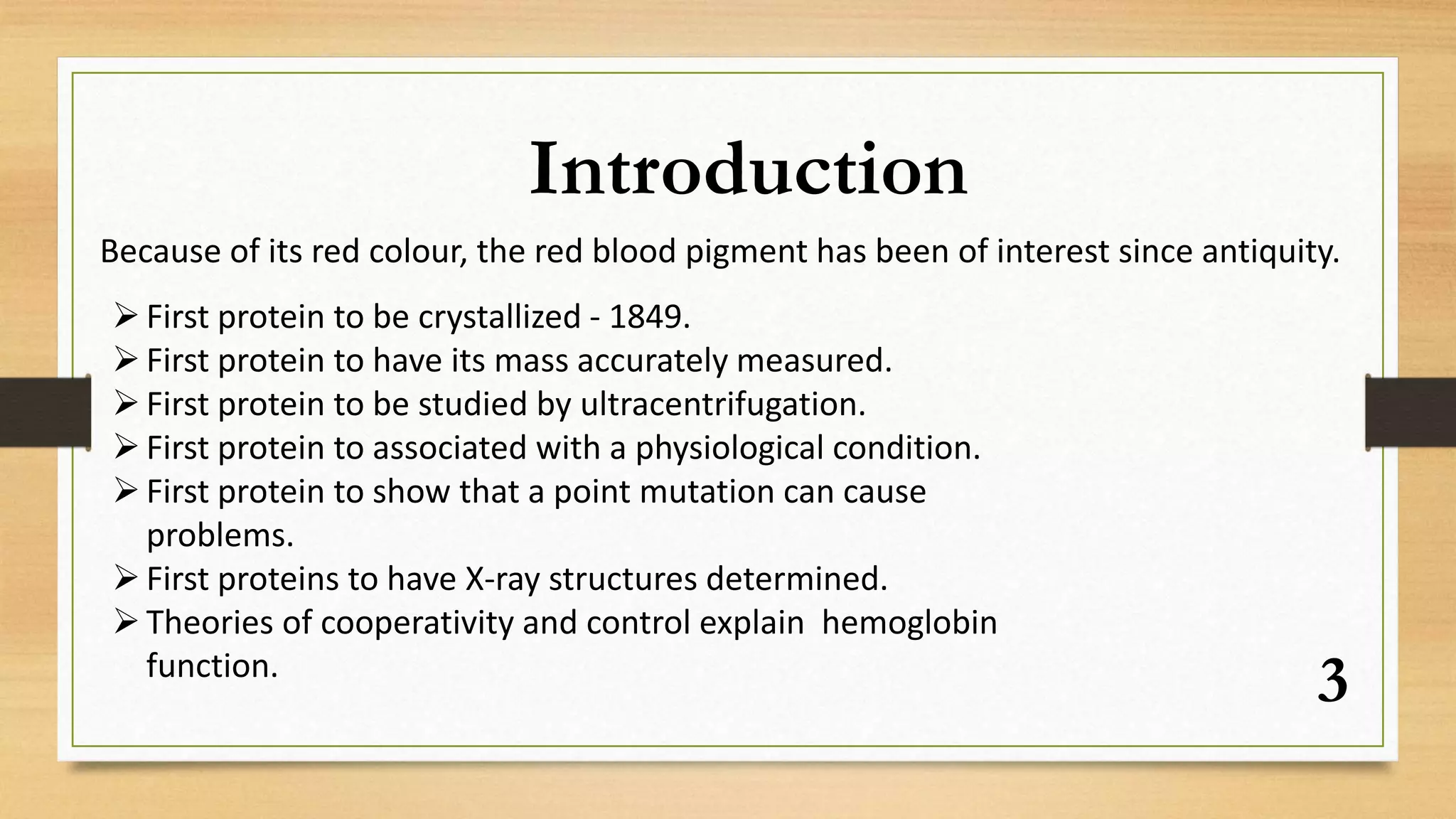 Introduction

Because of its red colour, the red blood pigment has been of interest since antiquity.

➢ First protein to be crystallized - 1849.
➢ First protein to have its mass accurately measured.
➢ First protein to be studied by ultracentrifugation.
➢ First protein to associated with a physiological condition.
➢ First protein to show that a point mutation can cause problems.
➢ First proteins to have X-ray structures determined.
➢ Theories of cooperativity and control explain hemoglobin function.

3